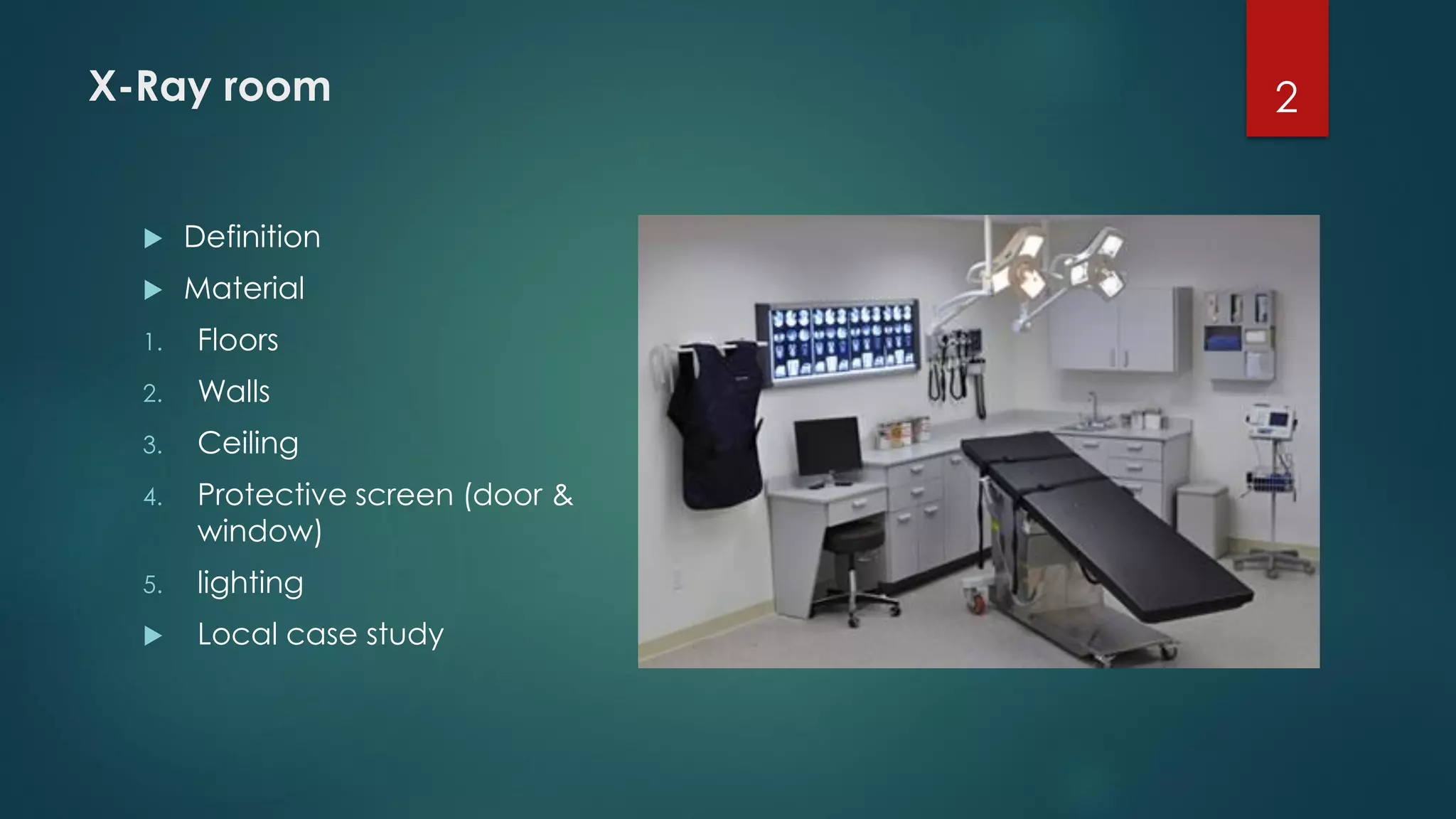 X-Ray room

2

▶ Definition
▶ Material
1. Floors
2. Walls
3. Ceiling
4. Protective screen (door & window)
5. lighting
▶ Local case study